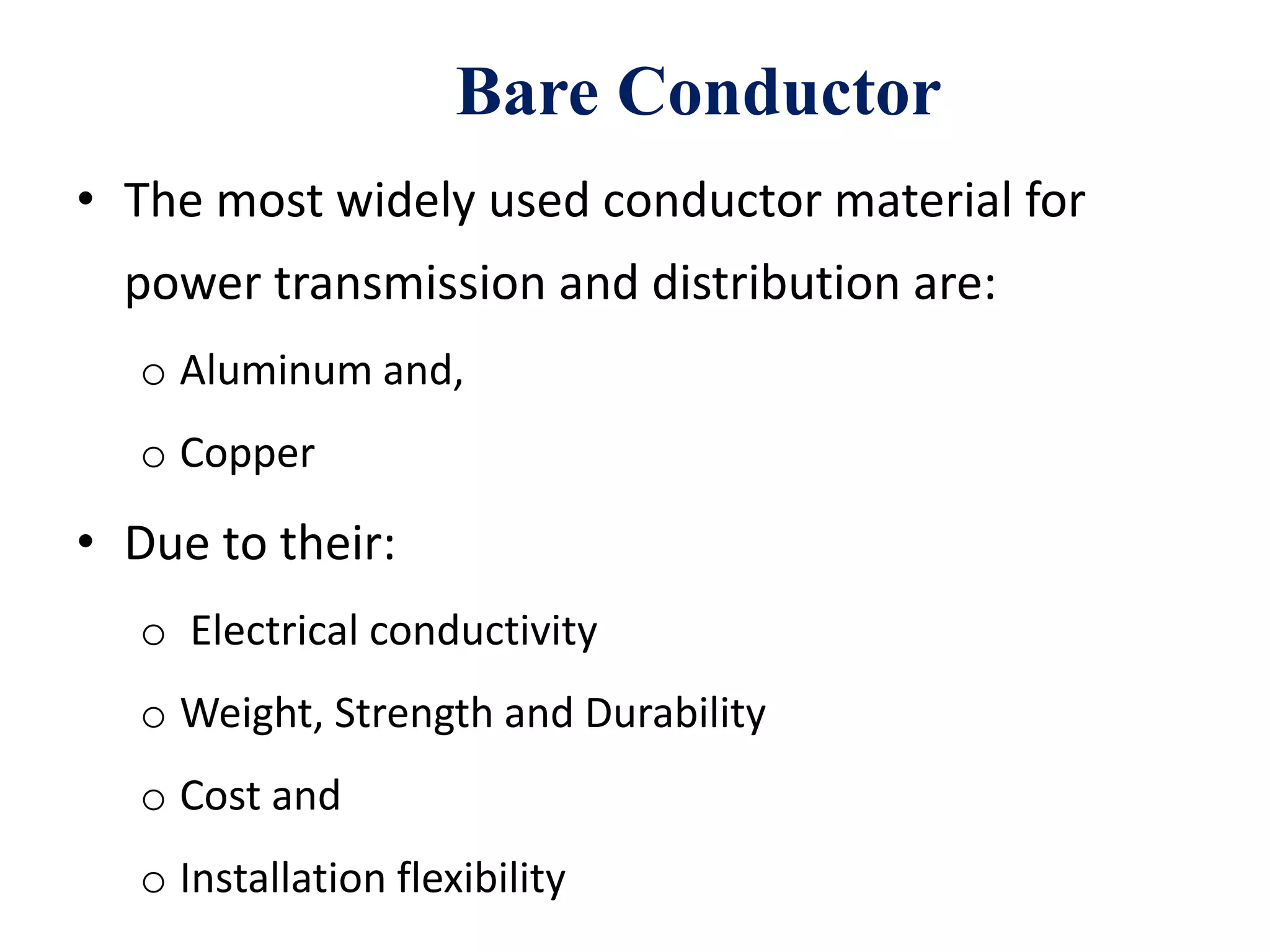 Bare Conductor

• The most widely used conductor material for power transmission and distribution are:

o Aluminum and,

o Copper

• Due to their:

o Electrical conductivity

o Weight, Strength and Durability

o Cost and

o Installation flexibility